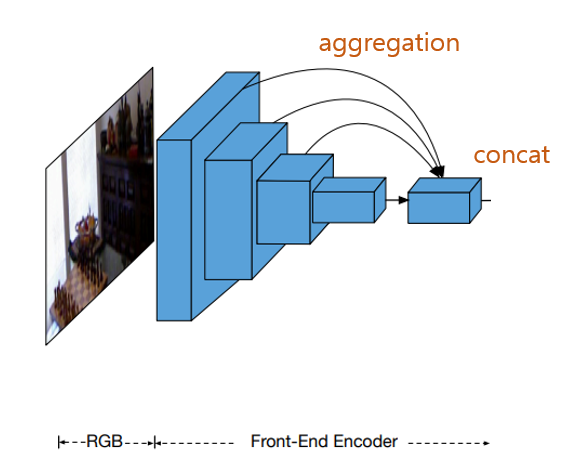 aggregation

concat

RGB

Front-End Encoder